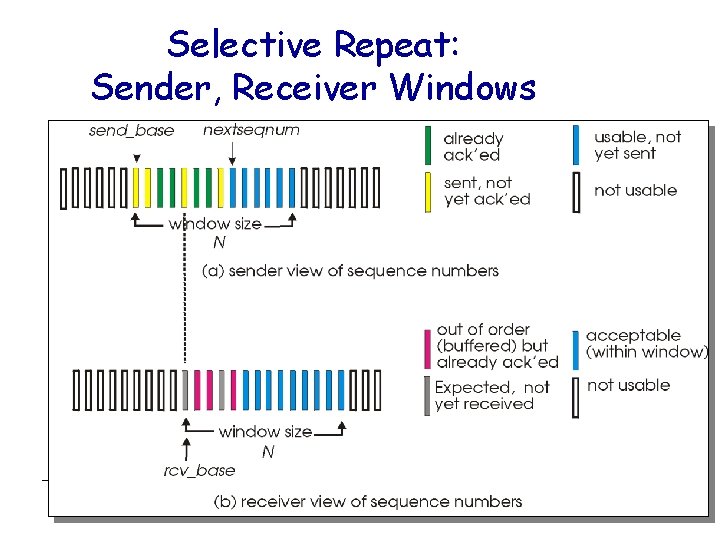 Selective Repeat:
Sender, Receiver Windows

send_base
nextseqnum

already ack'ed

usable, not yet sent

sent, not yet ack'ed

not usable

window size
N

(a) sender view of sequence numbers

out of order (buffered) but already ack'ed

acceptable (within window)

Expected, not yet received

not usable

window size
N

rcv_base

(b) receiver view of sequence numbers